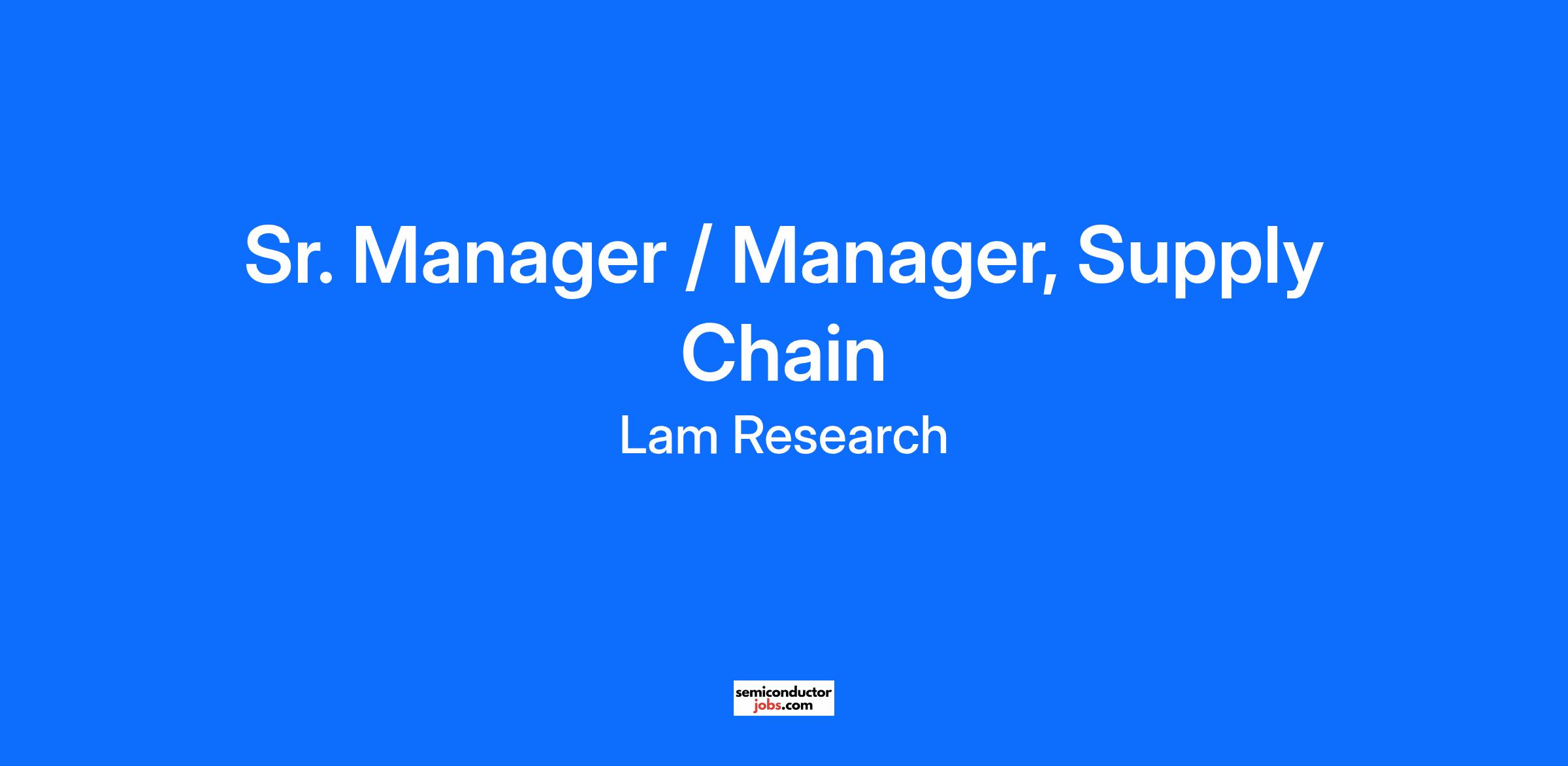 Sr. Manager / Manager, Supply Chain

Lam Research

semiconductor
jobs.com